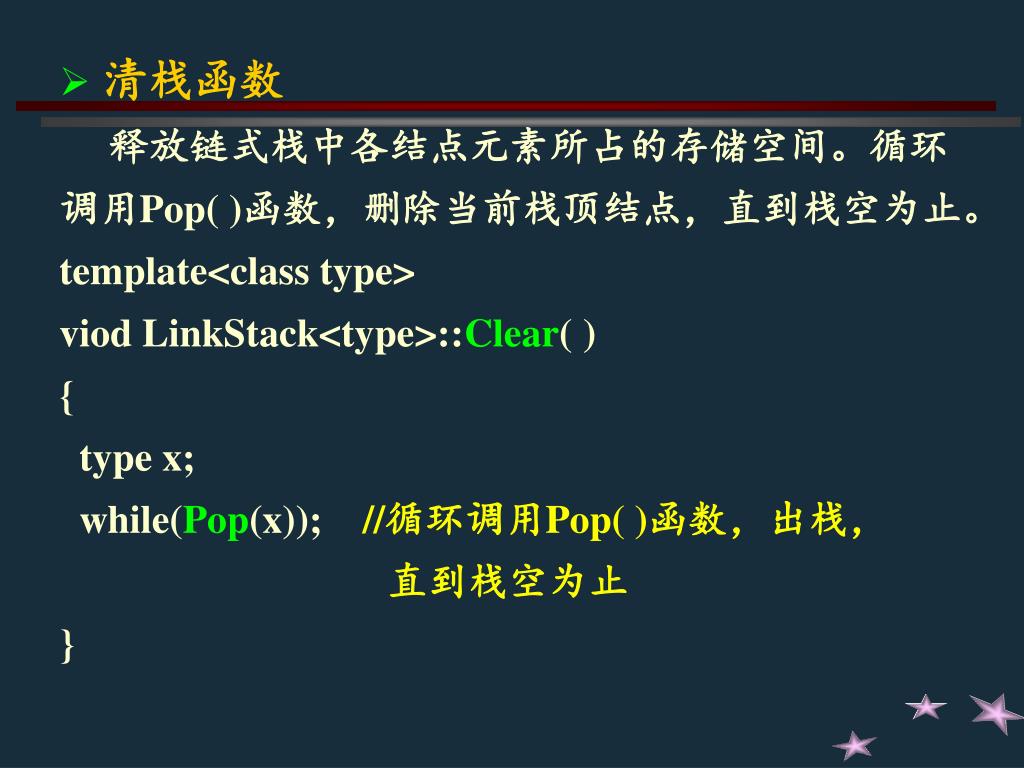 ➢ 清栈函数

释放链式栈中各结点元素所占的存储空间。循环调用Pop( )函数，删除当前栈顶结点，直到栈空为止。

template<class type>
viod LinkStack<type>::Clear( )
{
type x;
while(Pop(x)); //循环调用Pop( )函数，出栈，直到栈空为止
}